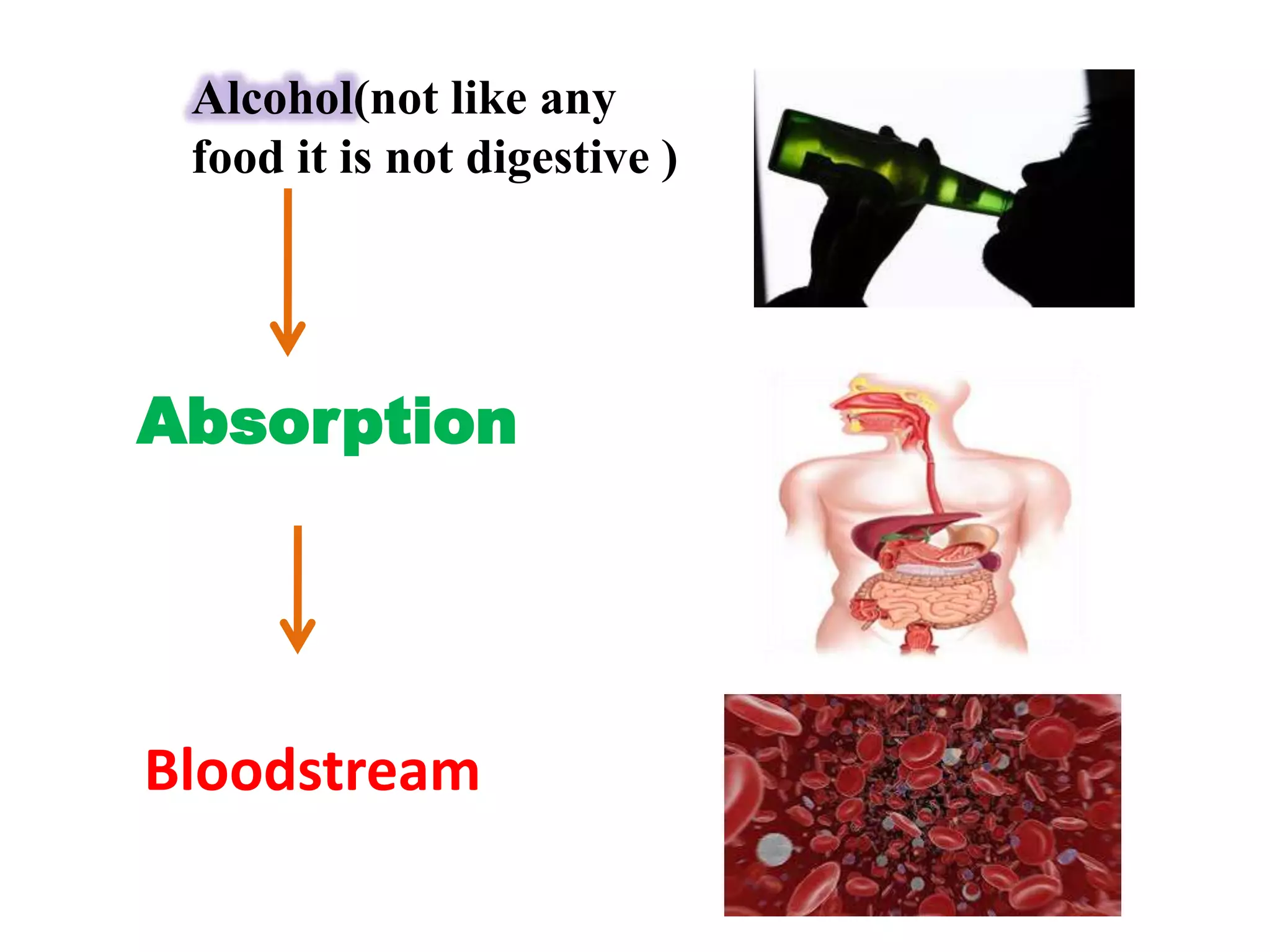 Alcohol(not like any food it is not digestive )

Absorption

Bloodstream